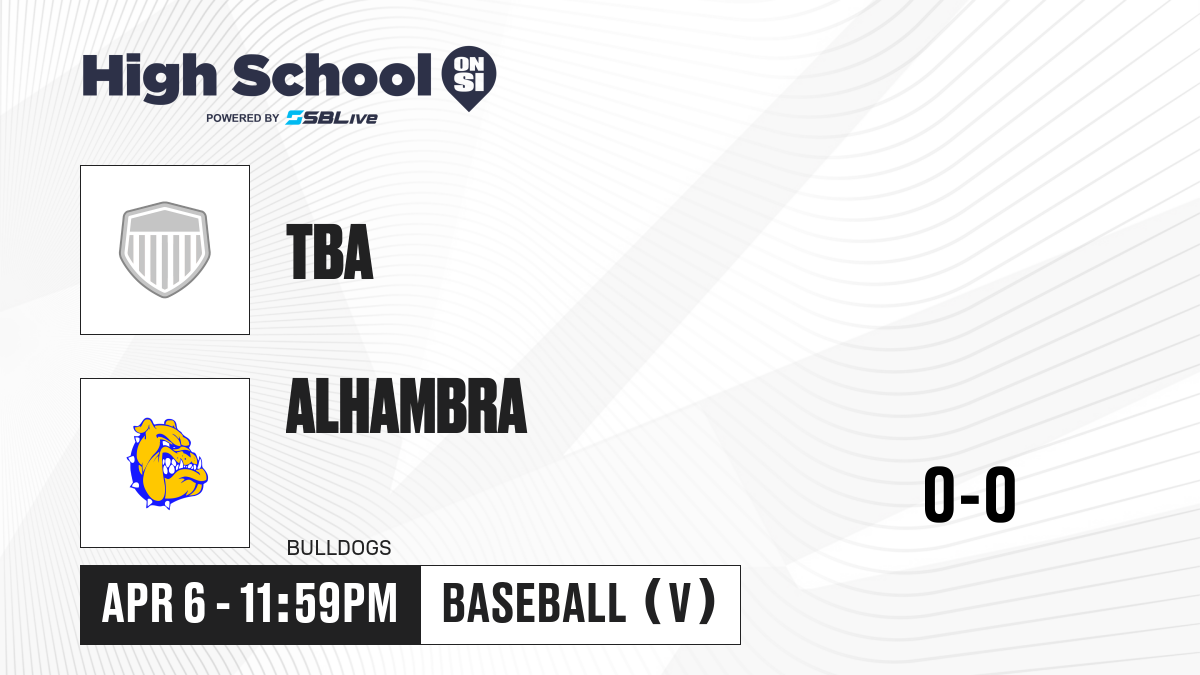 High School ON SI
POWERED BY SBLive

TBA

ALHAMBRA

BULLDOGS

0-0

APR 6 - 11:59PM

BASEBALL (V)